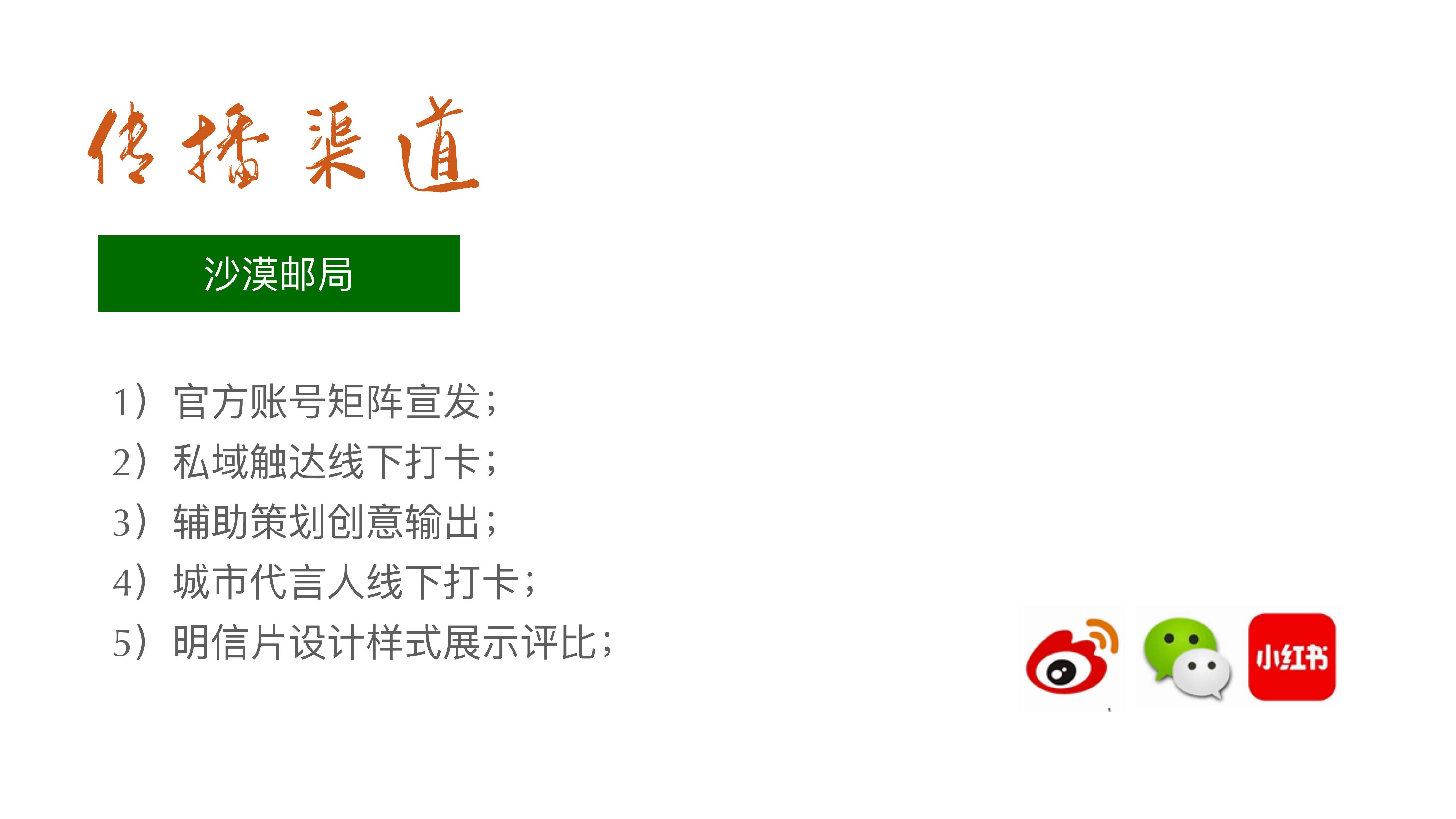 传播渠道

沙漠邮局

1）官方账号矩阵宣发；
2）私域触达线下打卡；
3）辅助策划创意输出；
4）城市代言人线下打卡；
5）明信片设计样式展示评比；

小红书